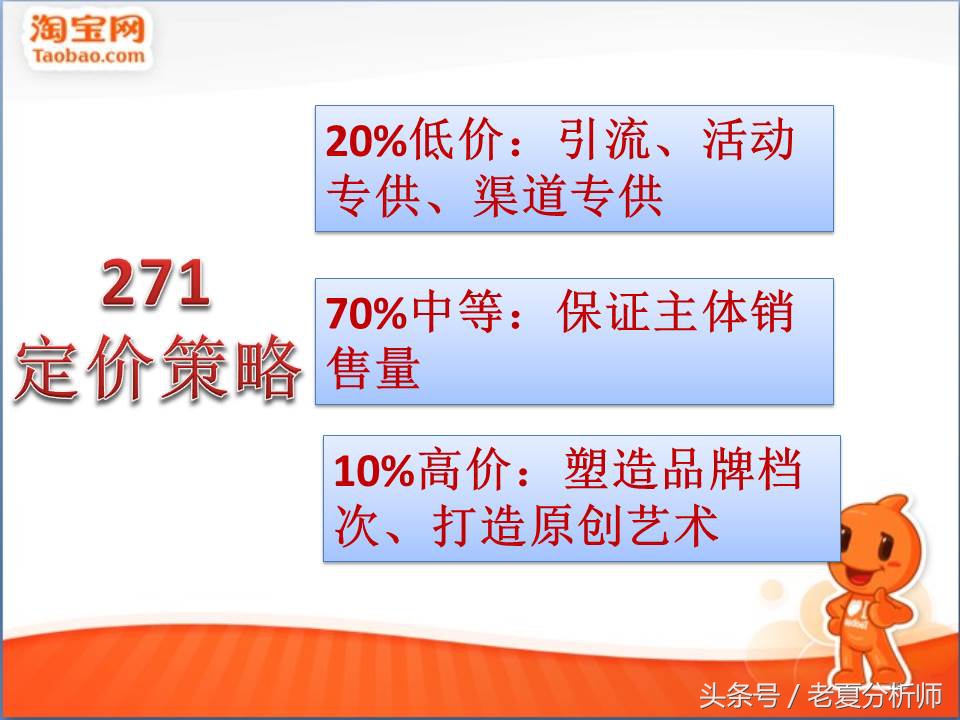 淘宝网
Taobao.com

271
定价策略

20%低价：引流、活动专供、渠道专供

70%中等：保证主体销售量

10%高价：塑造品牌档次、打造原创艺术

头条号 / 老夏分析师